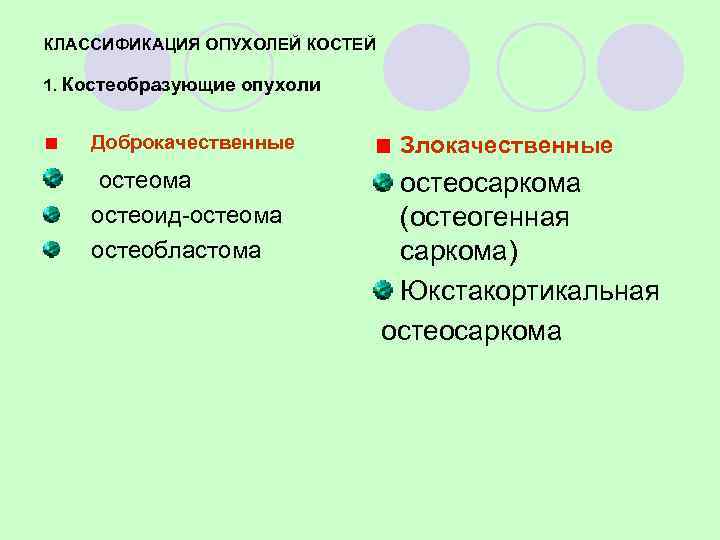 КЛАССИФИКАЦИЯ ОПУХОЛЕЙ КОСТЕЙ

1. Костеобразующие опухоли

Доброкачественные

остеома

остеоид-остеома

остеобластома

Злокачественные

остеосаркома (остеогенная саркома)

Юкстакортикальная остеосаркома